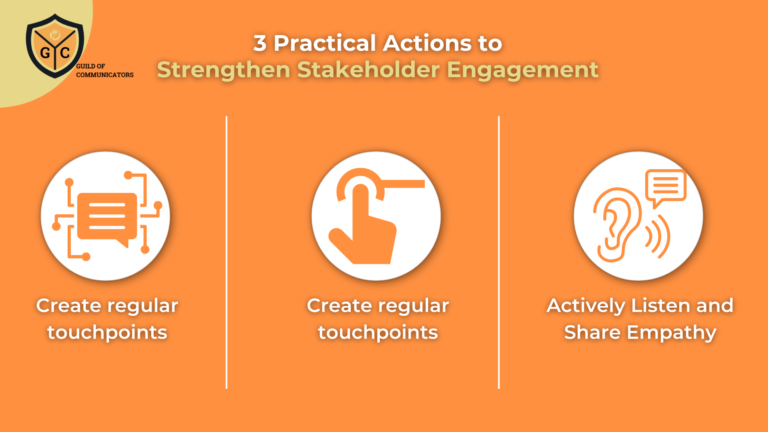 G C
GUILD OF COMMUNICATORS

3 Practical Actions to
Strengthen Stakeholder Engagement

Create regular touchpoints

Create regular touchpoints

Actively Listen and Share Empathy